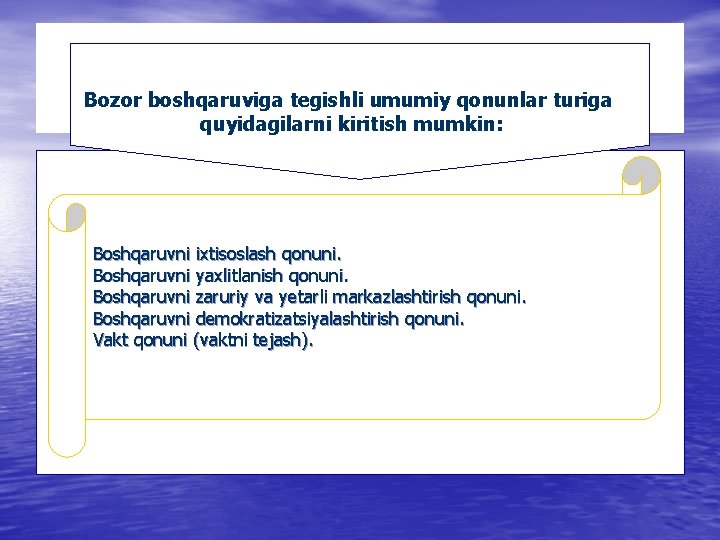 Bozor boshqaruviga tegishli umumiy qonunlar turiga quyidagilarni kiritish mumkin:

Boshqaruvni ixtisoslash qonuni.
Boshqaruvni yaxlitlanish qonuni.
Boshqaruvni zaruriy va yetarli markazlashtirish qonuni.
Boshqaruvni demokratizatsiyalashtirish qonuni.
Vakt qonuni (vaktni tejash).